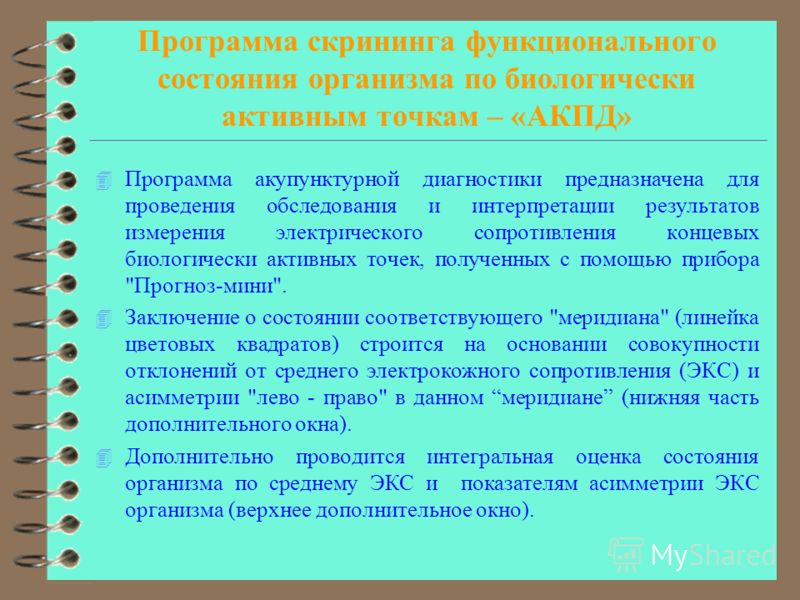 Программа скрининга функционального состояния организма по биологически активным точкам – «АКПД»

Программа акупунктурной диагностики предназначена для проведения обследования и интерпретации результатов измерения электрического сопротивления концевых биологически активных точек, полученных с помощью прибора "Прогноз-мини".

Заключение о состоянии соответствующего "меридиана" (линейка цветовых квадратов) строится на основании совокупности отклонений от среднего электрокожного сопротивления (ЭКС) и асимметрии "лево - право" в данном “меридиане” (нижняя часть дополнительного окна).

Дополнительно проводится интегральная оценка состояния организма по среднему ЭКС и показателям асимметрии ЭКС организма (верхнее дополнительное окно).

MyShared